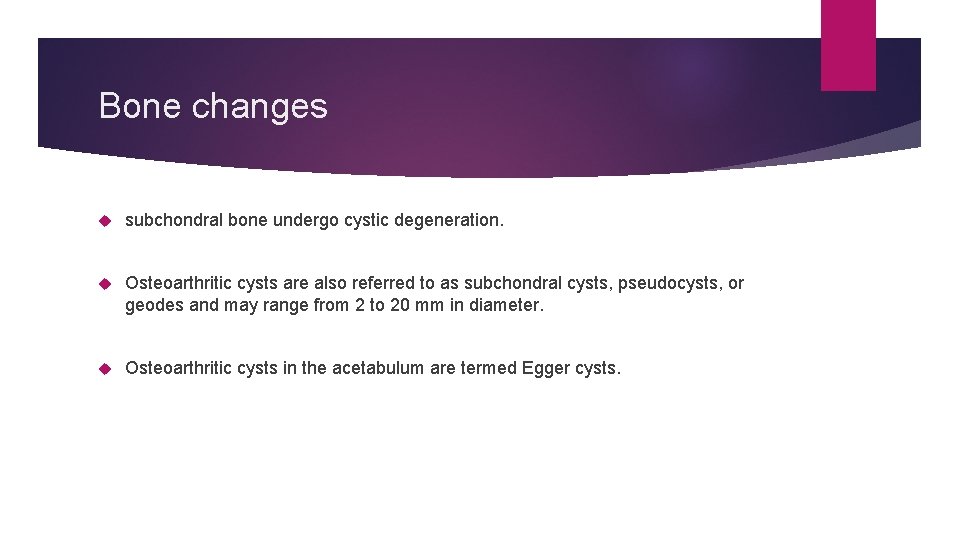 Bone changes

subchondral bone undergo cystic degeneration.

Osteoarthritic cysts are also referred to as subchondral cysts, pseudocysts, or geodes and may range from 2 to 20 mm in diameter.

Osteoarthritic cysts in the acetabulum are termed Egger cysts.